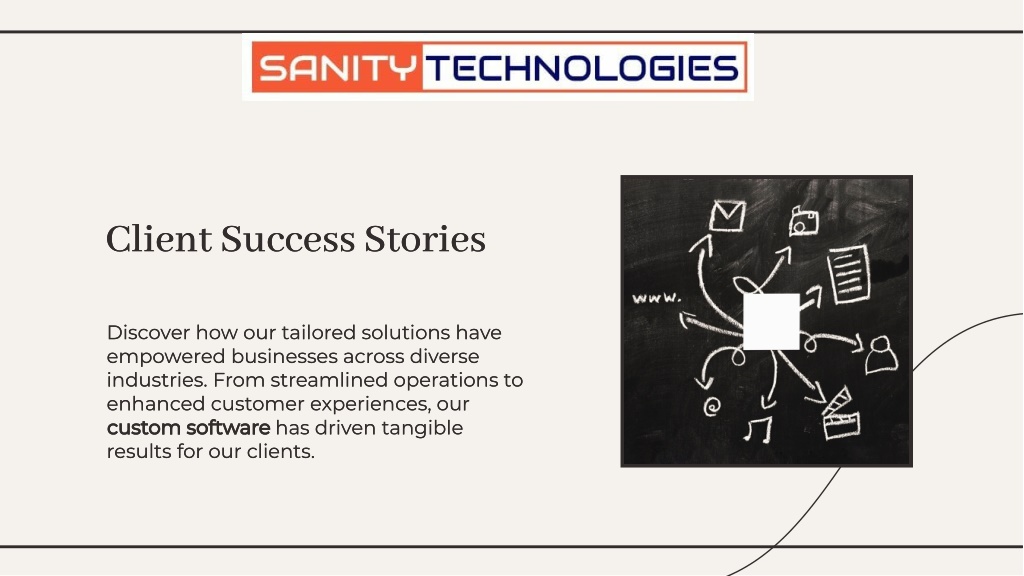 SANITY TECHNOLOGIES

Client Success Stories

Discover how our tailored solutions have empowered businesses across diverse industries. From streamlined operations to enhanced customer experiences, our custom software has driven tangible results for our clients.

www.

@